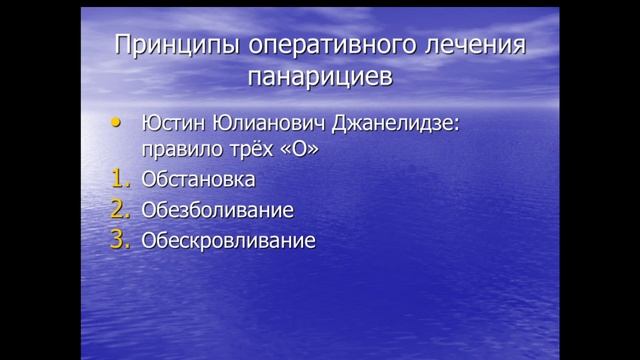 Принципы оперативного лечения панарициев

• Юстин Юлианович Джанелидзе: правило трёх «О»
1. Обстановка
2. Обезболивание
3. Обескровливание